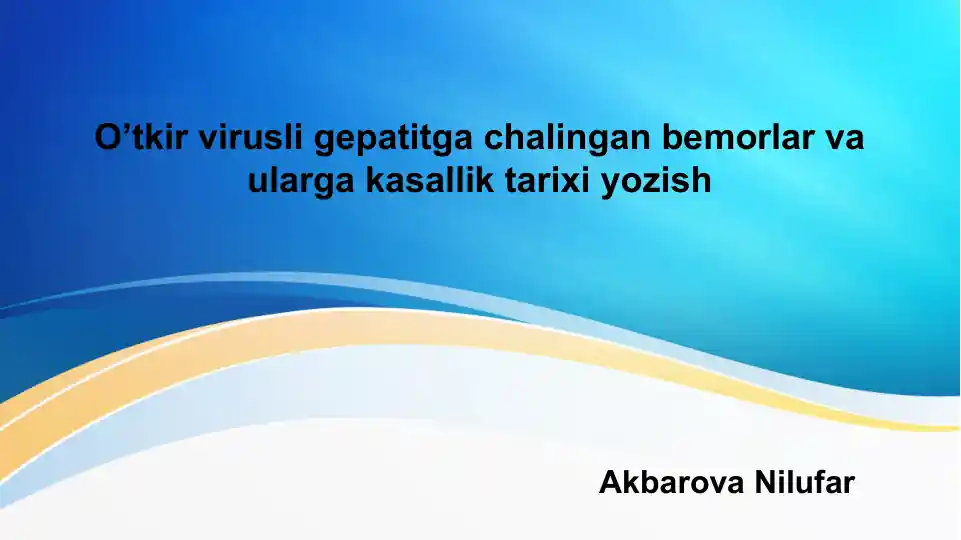 O’tkir virusli gepatitga chalingan bemorlar va ularga kasallik tarixi yozish

Akbarova Nilufar